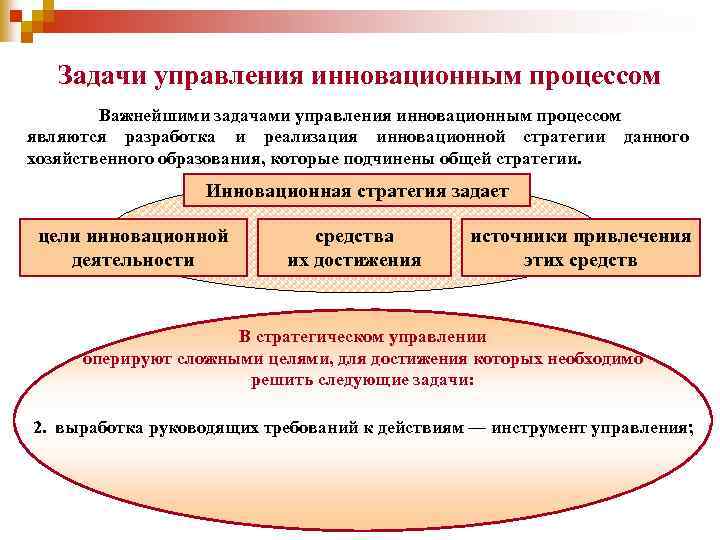 Задачи управления инновационным процессом

Важнейшими задачами управления инновационным процессом являются разработка и реализация инновационной стратегии данного хозяйственного образования, которые подчинены общей стратегии.

Инновационная стратегия задает

цели инновационной деятельности

средства их достижения

источники привлечения этих средств

В стратегическом управлении оперируют сложными целями, для достижения которых необходимо решить следующие задачи:

2. выработка руководящих требований к действиям — инструмент управления;